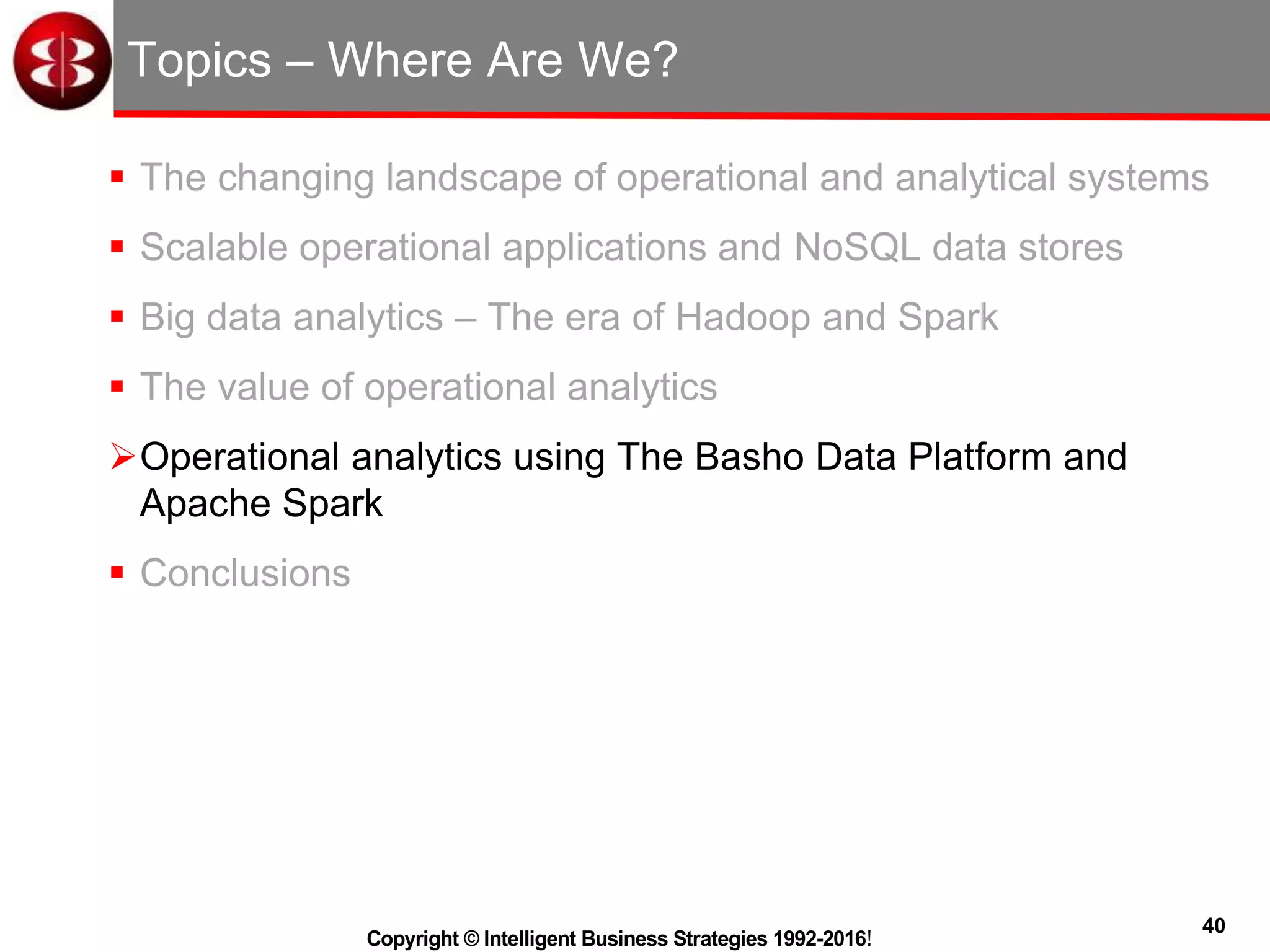 Topics – Where Are We?

▪ The changing landscape of operational and analytical systems

▪ Scalable operational applications and NoSQL data stores

▪ Big data analytics – The era of Hadoop and Spark

▪ The value of operational analytics

➢ Operational analytics using The Basho Data Platform and Apache Spark

▪ Conclusions

Copyright © Intelligent Business Strategies 1992-2016!

40